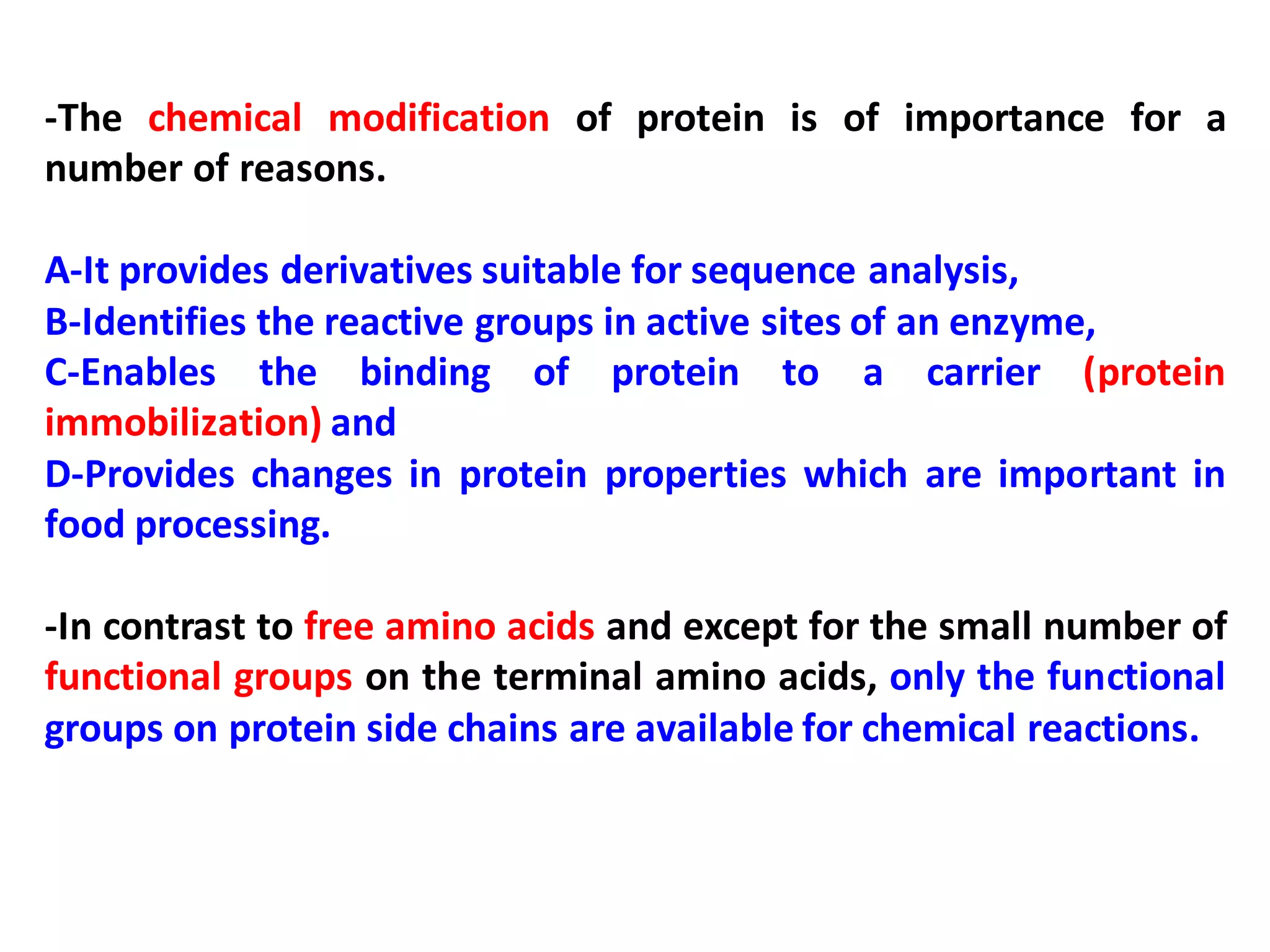 -The chemical modification of protein is of importance for a number of reasons.

A-It provides derivatives suitable for sequence analysis,
B-Identifies the reactive groups in active sites of an enzyme,
C-Enables the binding of protein to a carrier (protein immobilization) and
D-Provides changes in protein properties which are important in food processing.

-In contrast to free amino acids and except for the small number of functional groups on the terminal amino acids, only the functional groups on protein side chains are available for chemical reactions.